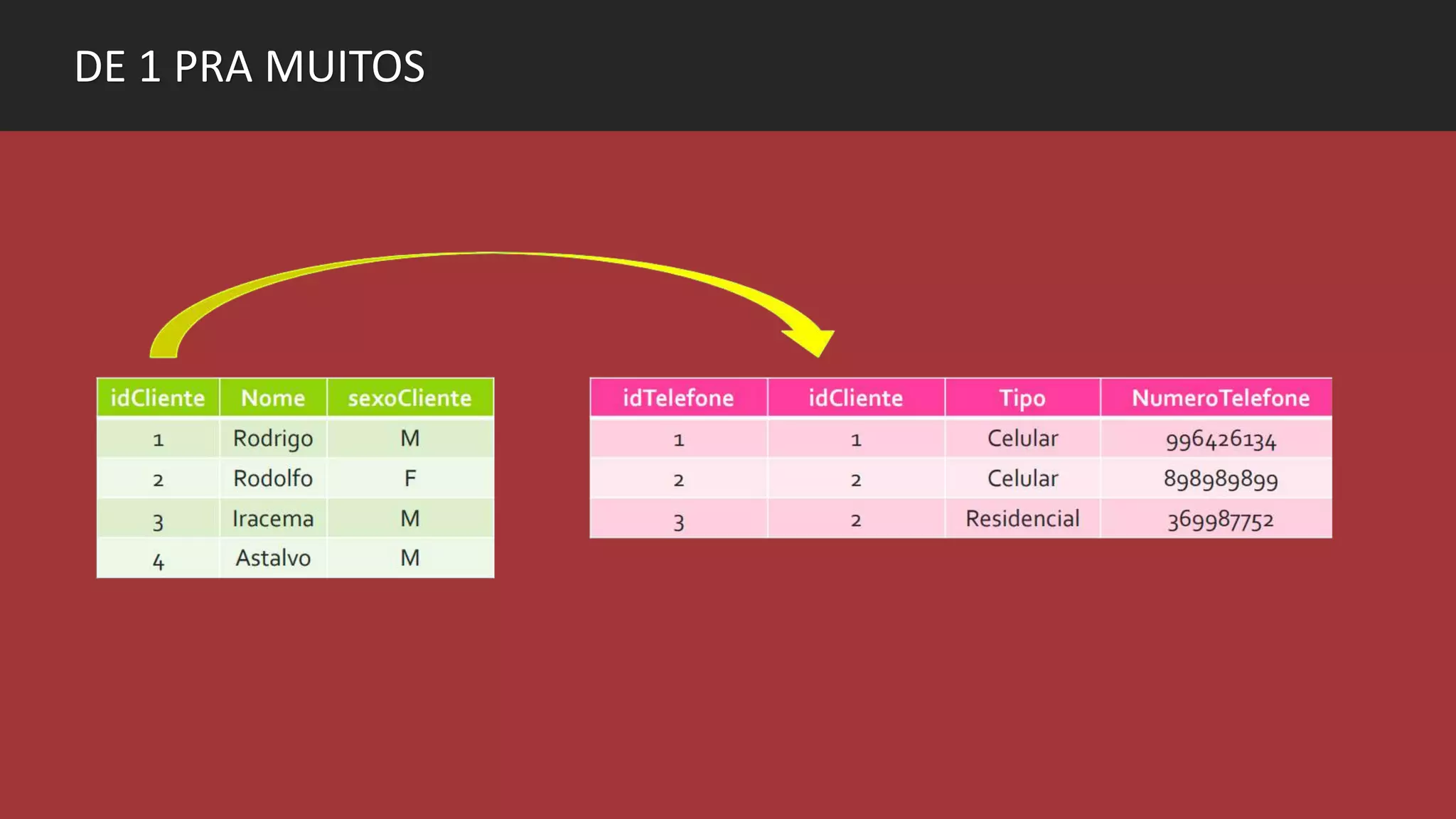 DE 1 PRA MUITOS

| idCliente | Nome | sexoCliente |
|---|---|---|
| 1 | Rodrigo | M |
| 2 | Rodolfo | F |
| 3 | Iracema | M |
| 4 | Astalvo | M |

| idTelefone | idCliente | Tipo | NumeroTelefone |
|---|---|---|---|
| 1 | 1 | Celular | 996426134 |
| 2 | 2 | Celular | 898989899 |
| 3 | 2 | Residencial | 369987752 |